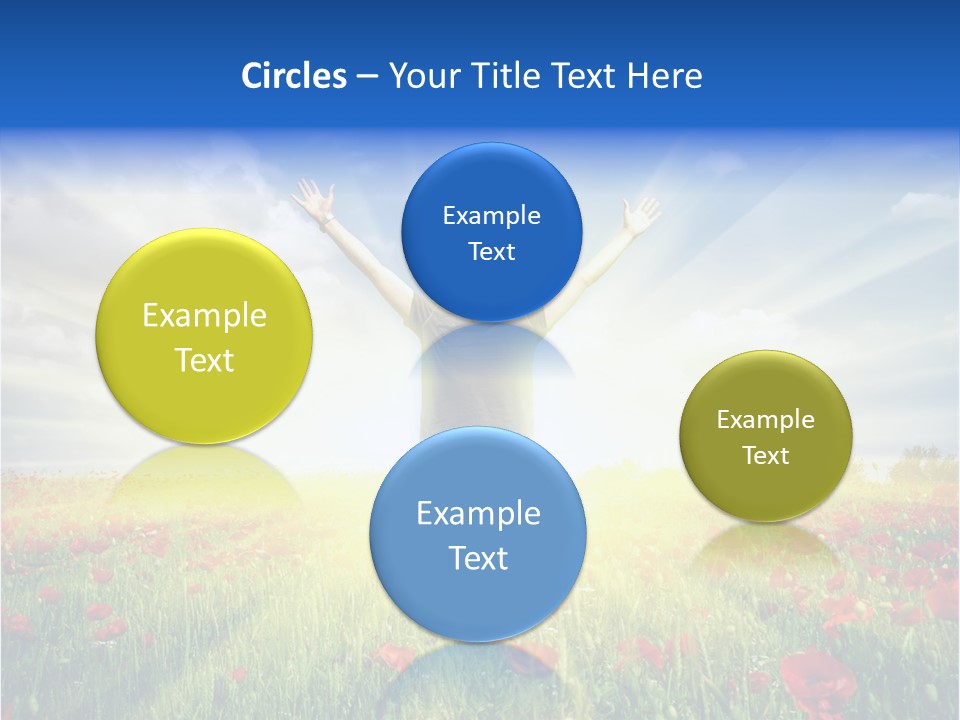 Circles – Your Title Text Here

Example Text

Example Text

Example Text

Example Text